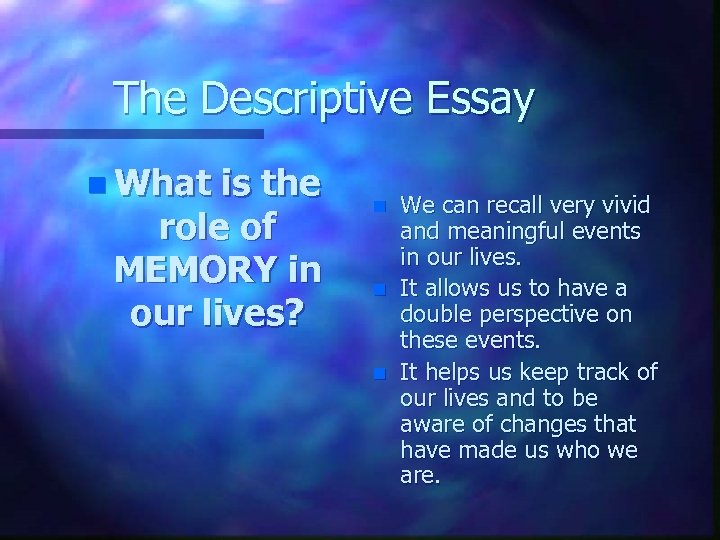 The Descriptive Essay

What is the role of MEMORY in our lives?

We can recall very vivid and meaningful events in our lives.

It allows us to have a double perspective on these events.

It helps us keep track of our lives and to be aware of changes that have made us who we are.